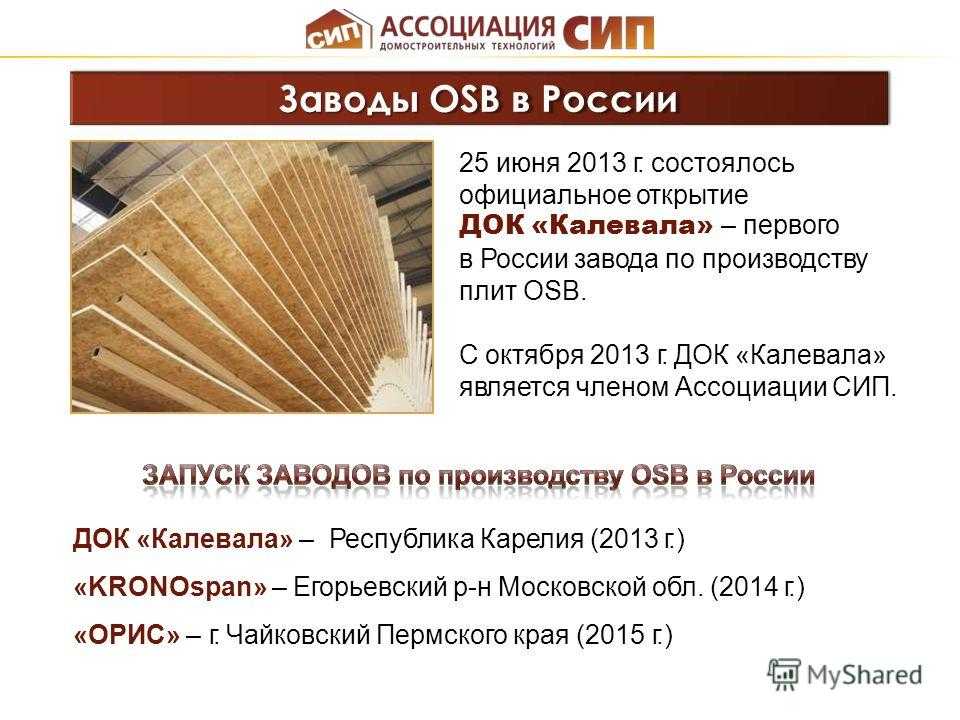 СИП АССОЦИАЦИЯ ДОМОСТРОИТЕЛЬНЫХ ТЕХНОЛОГИЙ СИП

Заводы OSB в России

25 июня 2013 г. состоялось официальное открытие ДОК «Калевала» – первого в России завода по производству плит OSB.

С октября 2013 г. ДОК «Калевала» является членом Ассоциации СИП.

ЗАПУСК ЗАВОДОВ по производству OSB в России

ДОК «Калевала» – Республика Карелия (2013 г.)

«KRONOspan» – Егорьевский р-н Московской обл. (2014 г.)

«ОРИС» – г. Чайковский Пермского края (2015 г.)

MyShared